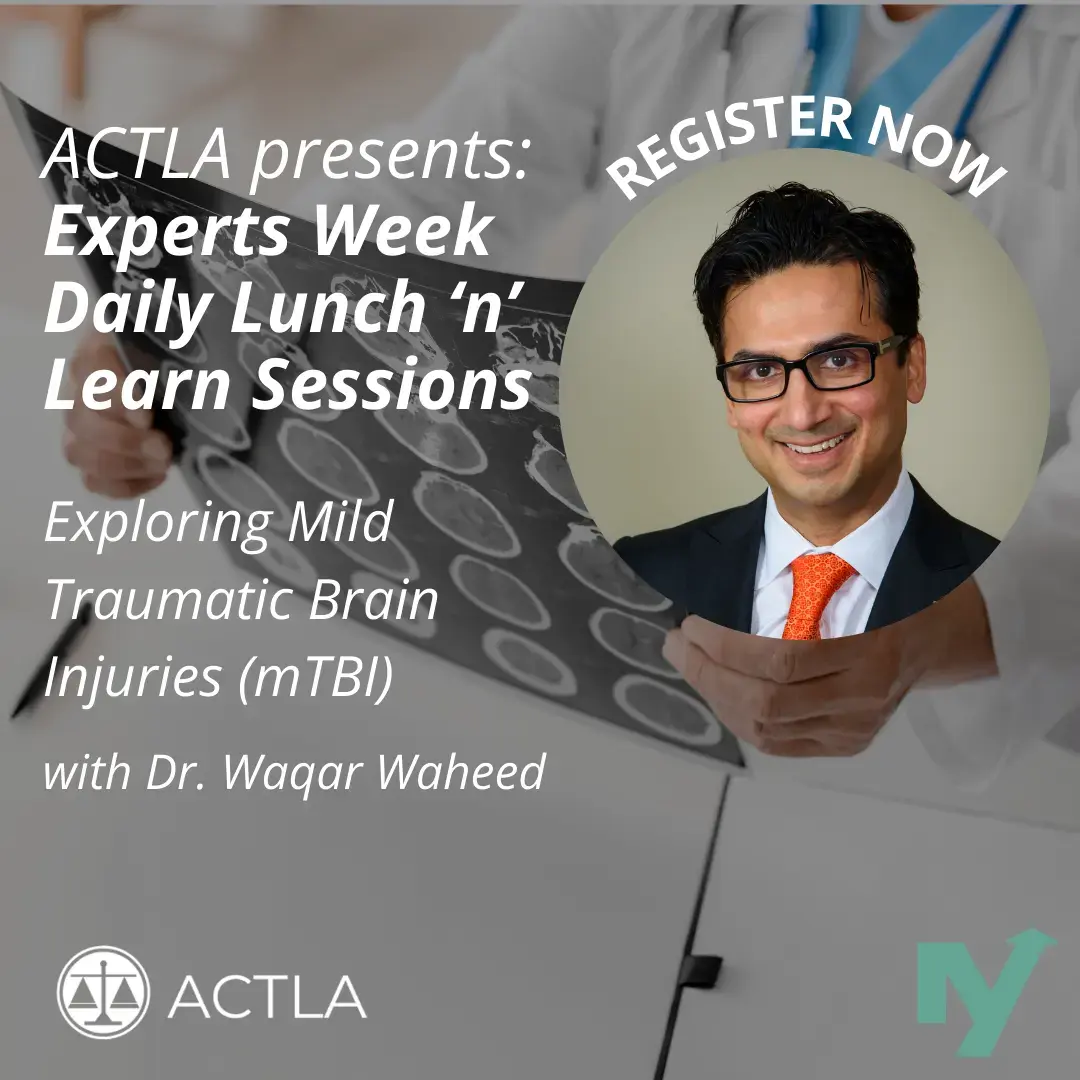 ACTLA presents:
Experts Week Daily Lunch ‘n’ Learn Sessions

REGISTER NOW

Exploring Mild Traumatic Brain Injuries (mTBI)

with Dr. Waqar Waheed

ACTLA